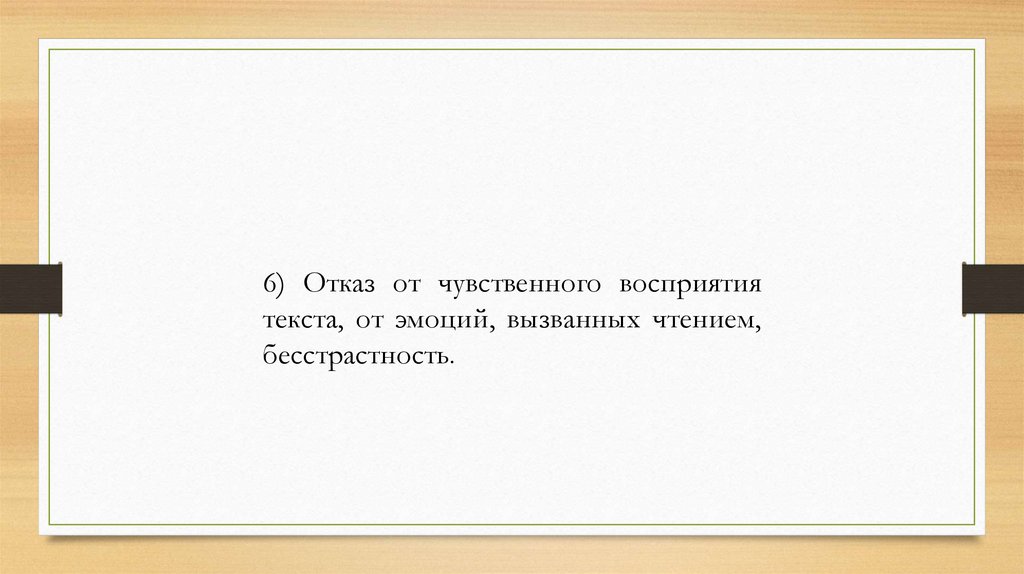 6) Отказ от чувственного восприятия текста, от эмоций, вызванных чтением, бесстрастность.